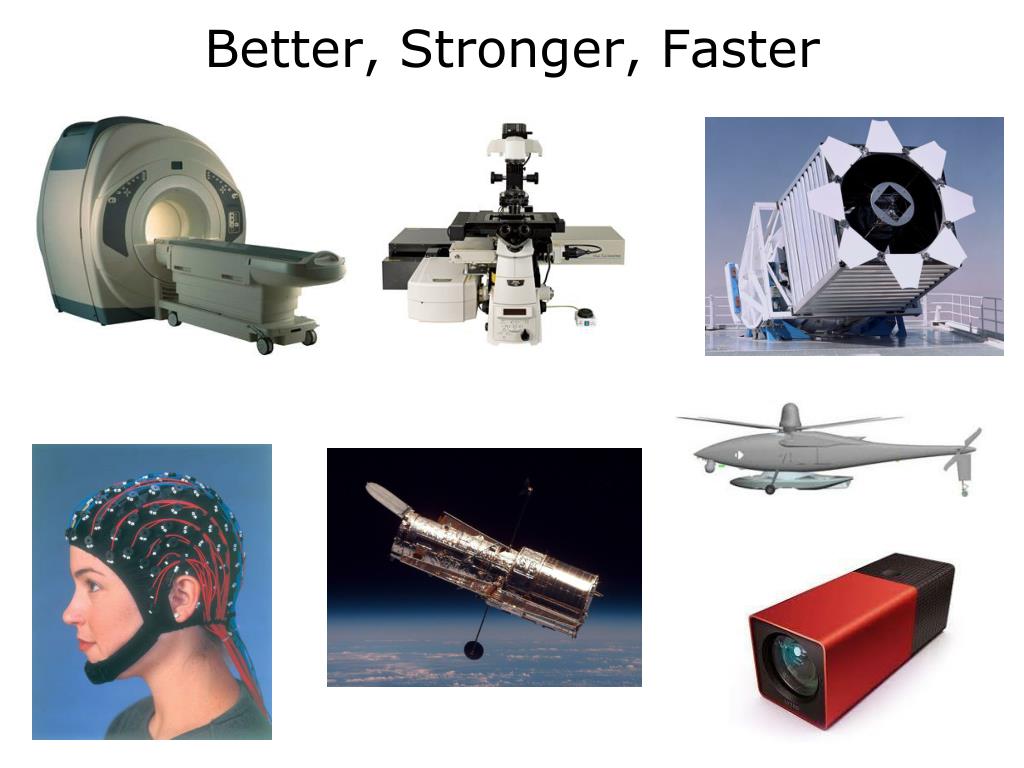 Better, Stronger, Faster